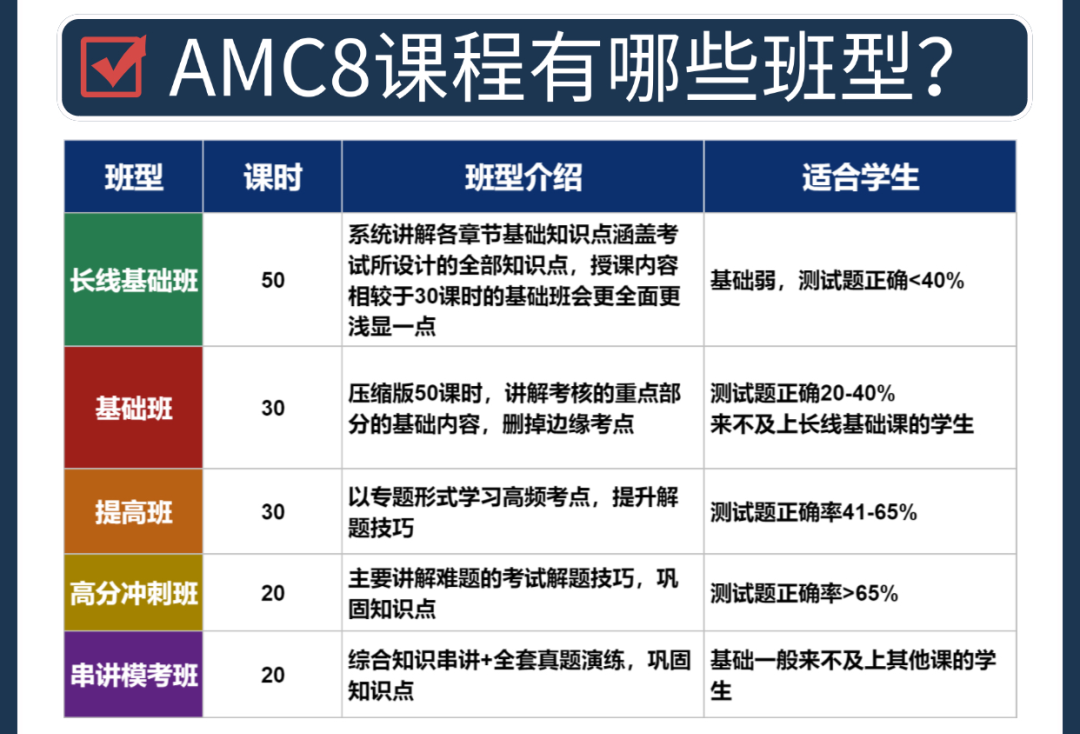 AMC8课程有哪些班型？

| 班型 | 课时 | 班型介绍 | 适合学生 |
|---|---|---|---|
| 长线基础班 | 50 | 系统讲解各章节基础知识点涵盖考试所设计的全部知识点，授课内容相较于30课时的基础班会更全面更浅显一点 | 基础弱，测试题正确<40% |
| 基础班 | 30 | 压缩版50课时，讲解考核的重点部分的基础内容，删掉边缘考点 | 测试题正确20-40% 来不及上长线基础课的学生 |
| 提高班 | 30 | 以专题形式学习高频考点，提升解题技巧 | 测试题正确率41-65% |
| 高分冲刺班 | 20 | 主要讲解难题的考试解题技巧，巩固知识点 | 测试题正确率>65% |
| 串讲模考班 | 20 | 综合知识串讲+全套真题演练，巩固知识点 | 基础一般来不及上其他课的学生 |